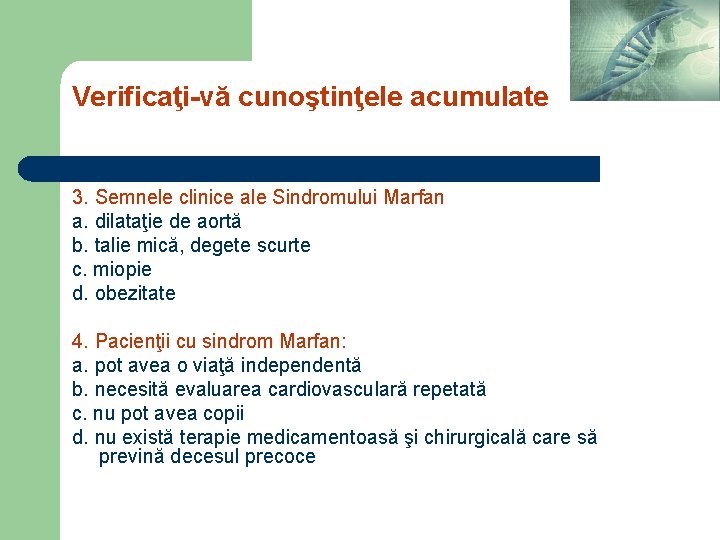 Verificaţi-vă cunoştinţele acumulate

3. Semnele clinice ale Sindromului Marfan
a. dilataţie de aortă
b. talie mică, degete scurte
c. miopie
d. obezitate

4. Pacienţii cu sindrom Marfan:
a. pot avea o viaţă independentă
b. necesită evaluarea cardiovasculară repetată
c. nu pot avea copii
d. nu există terapie medicamentoasă şi chirurgicală care să prevină decesul precoce